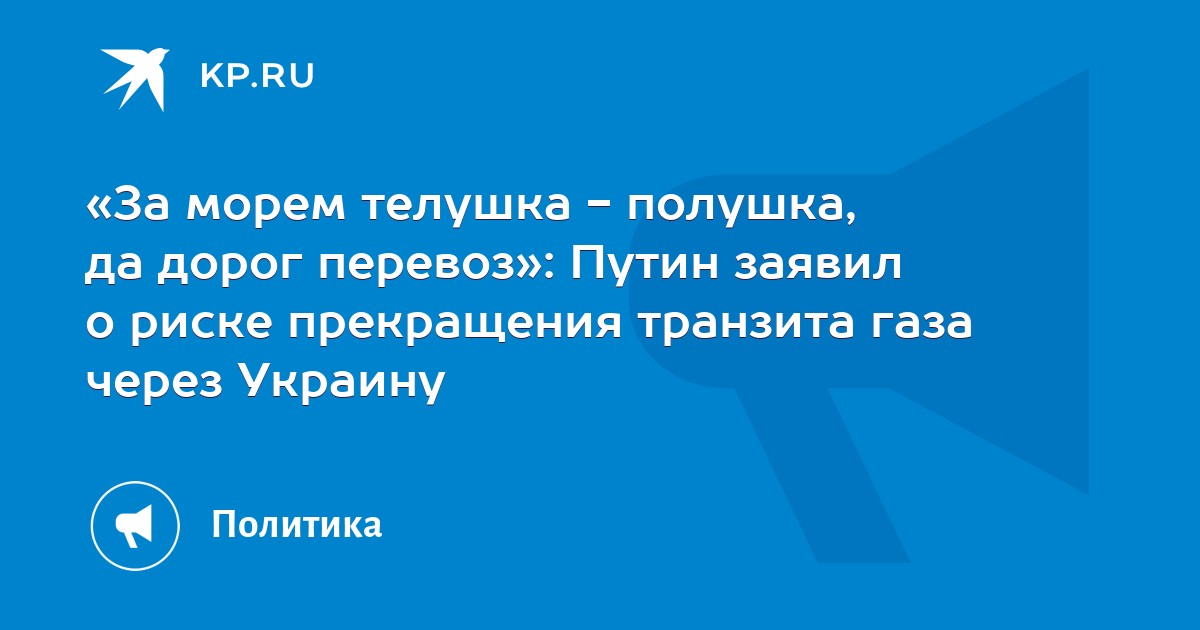 KP.RU

«За морем телушка - полушка, да дорог перевоз»: Путин заявил о риске прекращения транзита газа через Украину

Политика